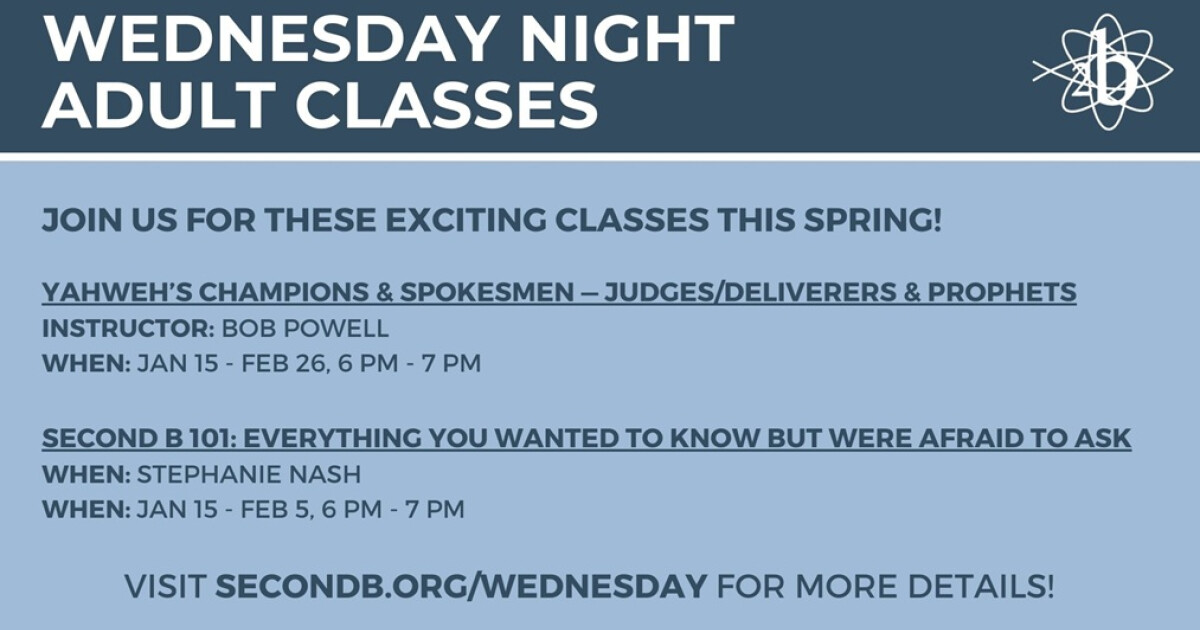 WEDNESDAY NIGHT ADULT CLASSES

2b

JOIN US FOR THESE EXCITING CLASSES THIS SPRING!

YAHWEH'S CHAMPIONS & SPOKESMEN — JUDGES/DELIVERERS & PROPHETS
INSTRUCTOR: BOB POWELL
WHEN: JAN 15 - FEB 26, 6 PM - 7 PM

SECOND B 101: EVERYTHING YOU WANTED TO KNOW BUT WERE AFRAID TO ASK
WHEN: STEPHANIE NASH
WHEN: JAN 15 - FEB 5, 6 PM - 7 PM

VISIT SECONDB.ORG/WEDNESDAY FOR MORE DETAILS!